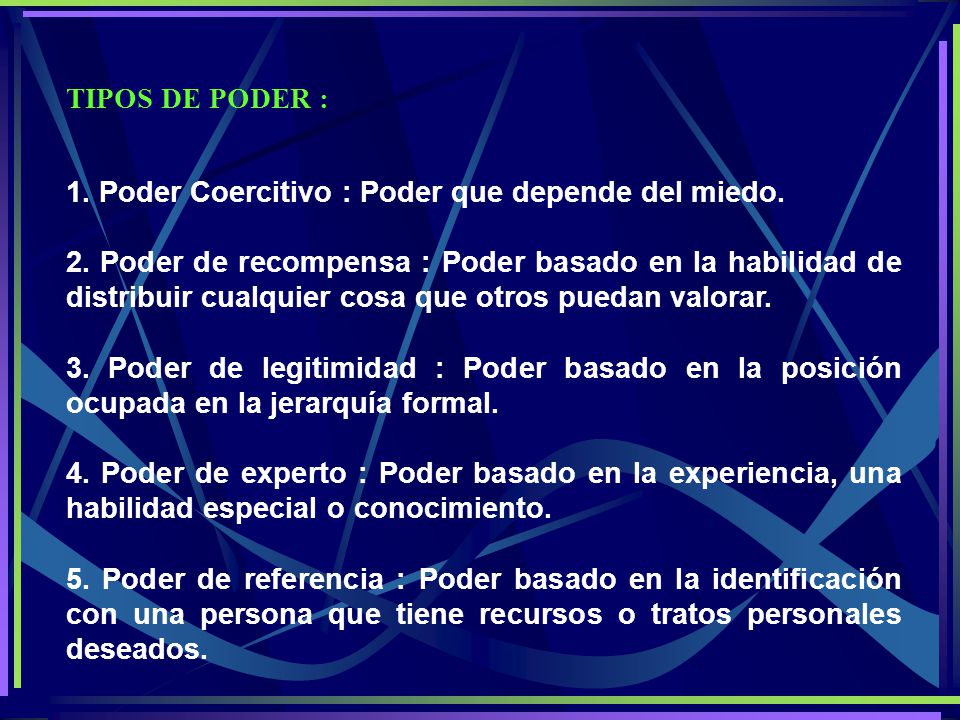 TIPOS DE PODER :

1. Poder Coercitivo : Poder que depende del miedo.

2. Poder de recompensa : Poder basado en la habilidad de distribuir cualquier cosa que otros puedan valorar.

3. Poder de legitimidad : Poder basado en la posición ocupada en la jerarquía formal.

4. Poder de experto : Poder basado en la experiencia, una habilidad especial o conocimiento.

5. Poder de referencia : Poder basado en la identificación con una persona que tiene recursos o tratos personales deseados.